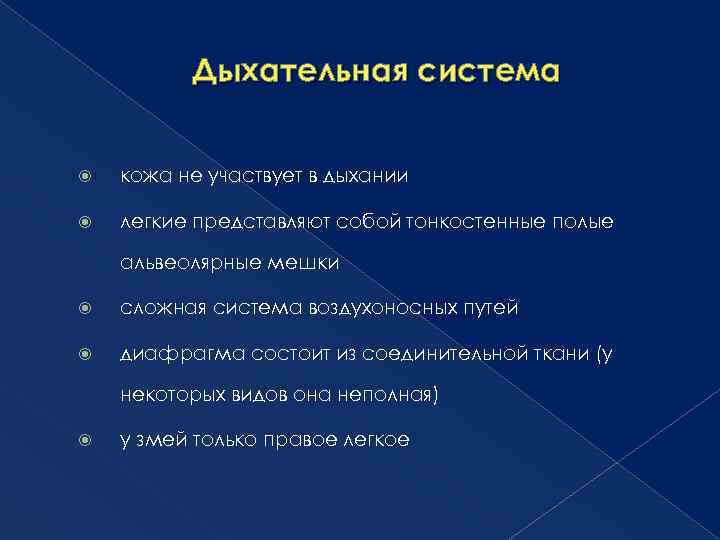 Дыхательная система

кожа не участвует в дыхании

легкие представляют собой тонкостенные полые альвеолярные мешки

сложная система воздухоносных путей

диафрагма состоит из соединительной ткани (у некоторых видов она неполная)

у змей только правое легкое